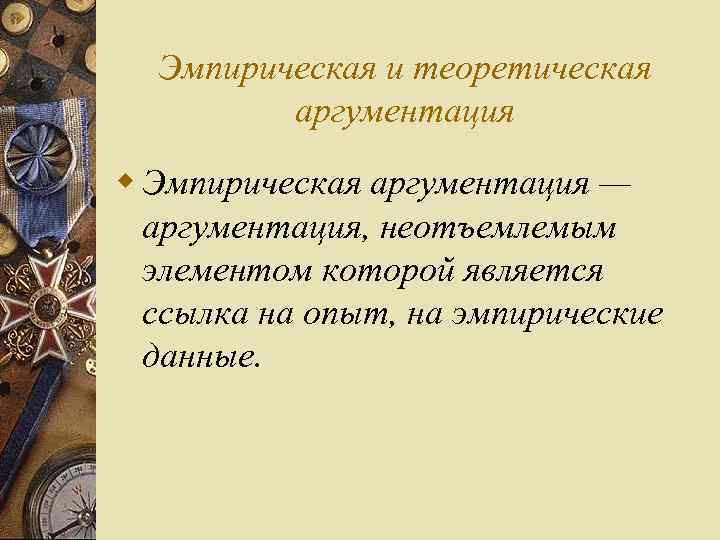 Эмпирическая и теоретическая аргументация

Эмпирическая аргументация — аргументация, неотъемлемым элементом которой является ссылка на опыт, на эмпирические данные.